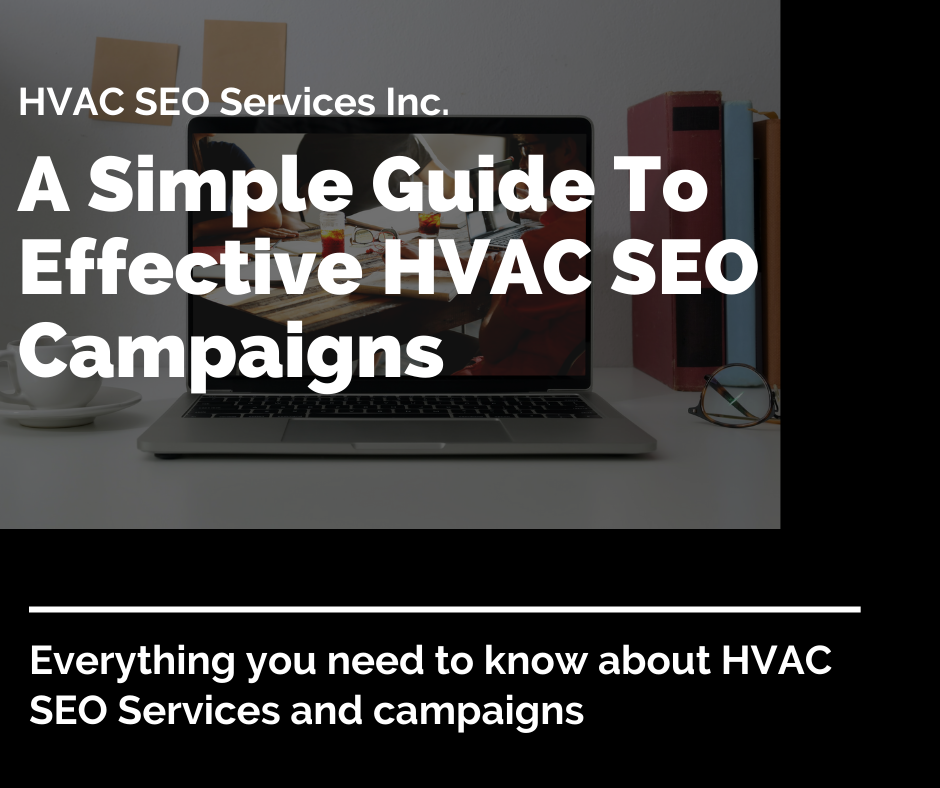 HVAC SEO Services Inc.

A Simple Guide To Effective HVAC SEO Campaigns

Everything you need to know about HVAC SEO Services and campaigns